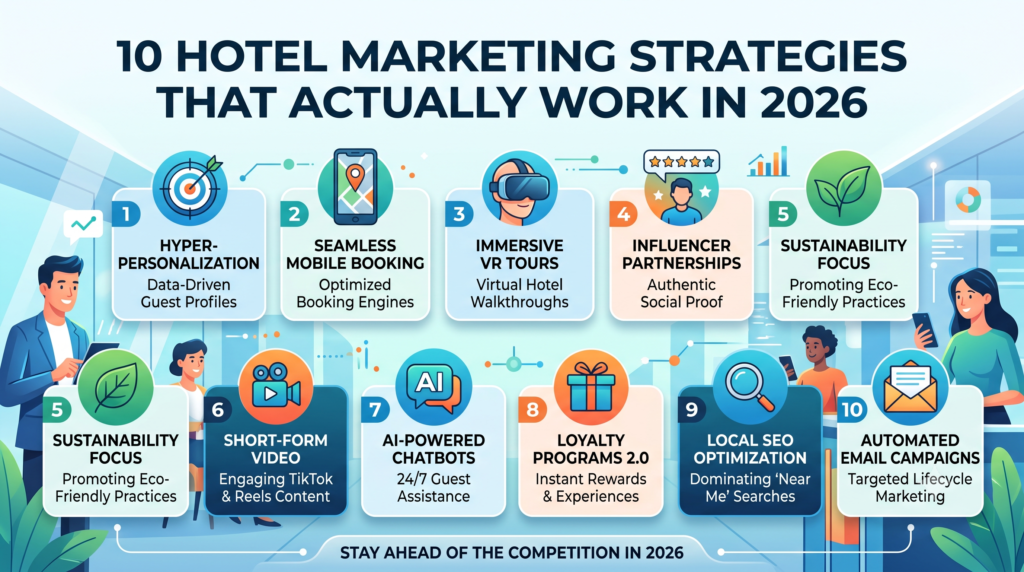 10 HOTEL MARKETING STRATEGIES THAT ACTUALLY WORK IN 2026

1 HYPER-PERSONALIZATION
Data-Driven Guest Profiles

2 SEAMLESS MOBILE BOOKING
Optimized Booking Engines

3 IMMERSIVE VR TOURS
Virtual Hotel Walkthroughs

4 INFLUENCER PARTNERSHIPS
Authentic Social Proof

5 SUSTAINABILITY FOCUS
Promoting Eco-Friendly Practices

5 SUSTAINABILITY FOCUS
Promoting Eco-Friendly Practices

6 SHORT-FORM VIDEO
Engaging TikTok & Reels Content

7 AI AI-POWERED CHATBOTS
24/7 Guest Assistance

8 LOYALTY PROGRAMS 2.0
Instant Rewards & Experiences

9 LOCAL SEO OPTIMIZATION
Dominating 'Near Me' Searches

10 AUTOMATED EMAIL CAMPAIGNS
Targeted Lifecycle Marketing

STAY AHEAD OF THE COMPETITION IN 2026